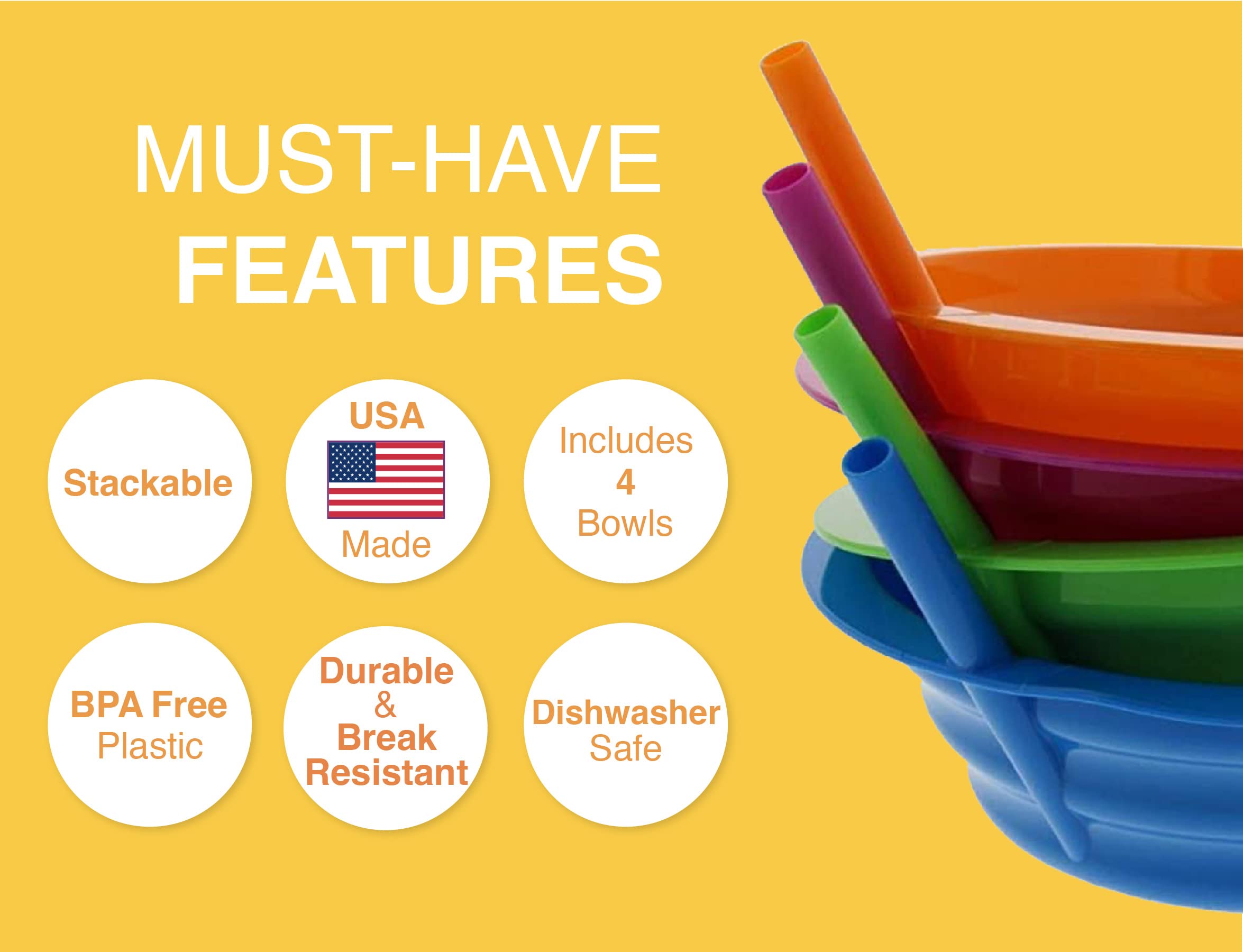 MUST-HAVE
FEATURES

Stackable

USA
Made

Includes
4
Bowls

BPA Free
Plastic

Durable
&
Break
Resistant

Dishwasher
Safe